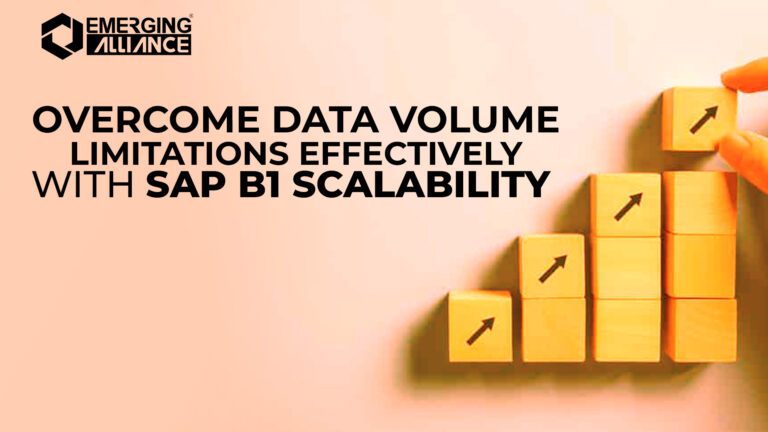 EMERGING ALLIANCE

OVERCOME DATA VOLUME LIMITATIONS EFFECTIVELY WITH SAP B1 SCALABILITY